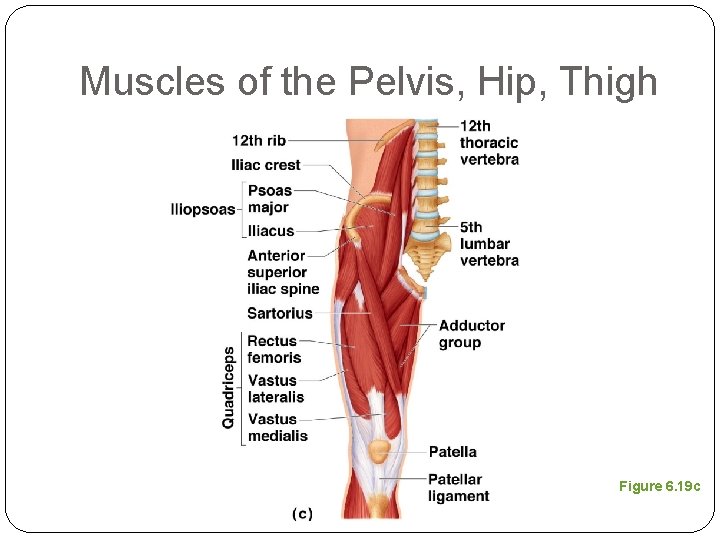 Muscles of the Pelvis, Hip, Thigh

12th rib

Iliac crest

Iliopsoas

Psoas major

Iliacus

Anterior superior iliac spine

Sartorius

Quadriceps

Rectus femoris

Vastus lateralis

Vastus medialis

12th thoracic vertebra

5th lumbar vertebra

Adductor group

Patella

Patellar ligament

(c)

Figure 6.19c